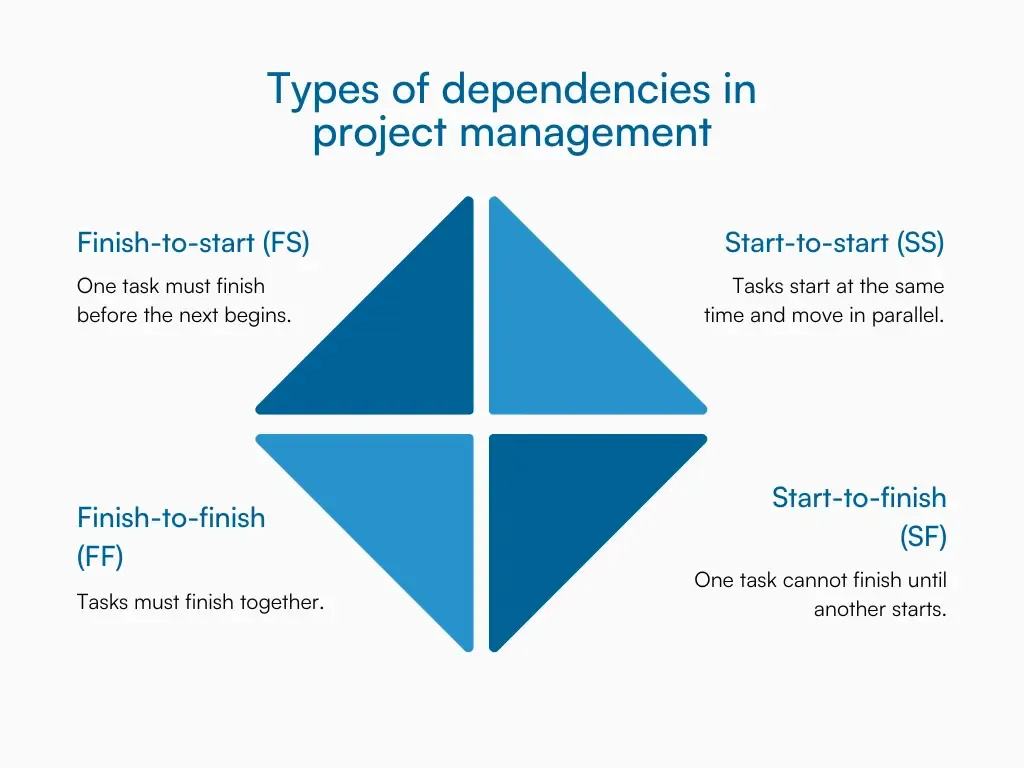 Types of dependencies in project management

Finish-to-start (FS)

One task must finish before the next begins.

Start-to-start (SS)

Tasks start at the same time and move in parallel.

Finish-to-finish (FF)

Tasks must finish together.

Start-to-finish (SF)

One task cannot finish until another starts.